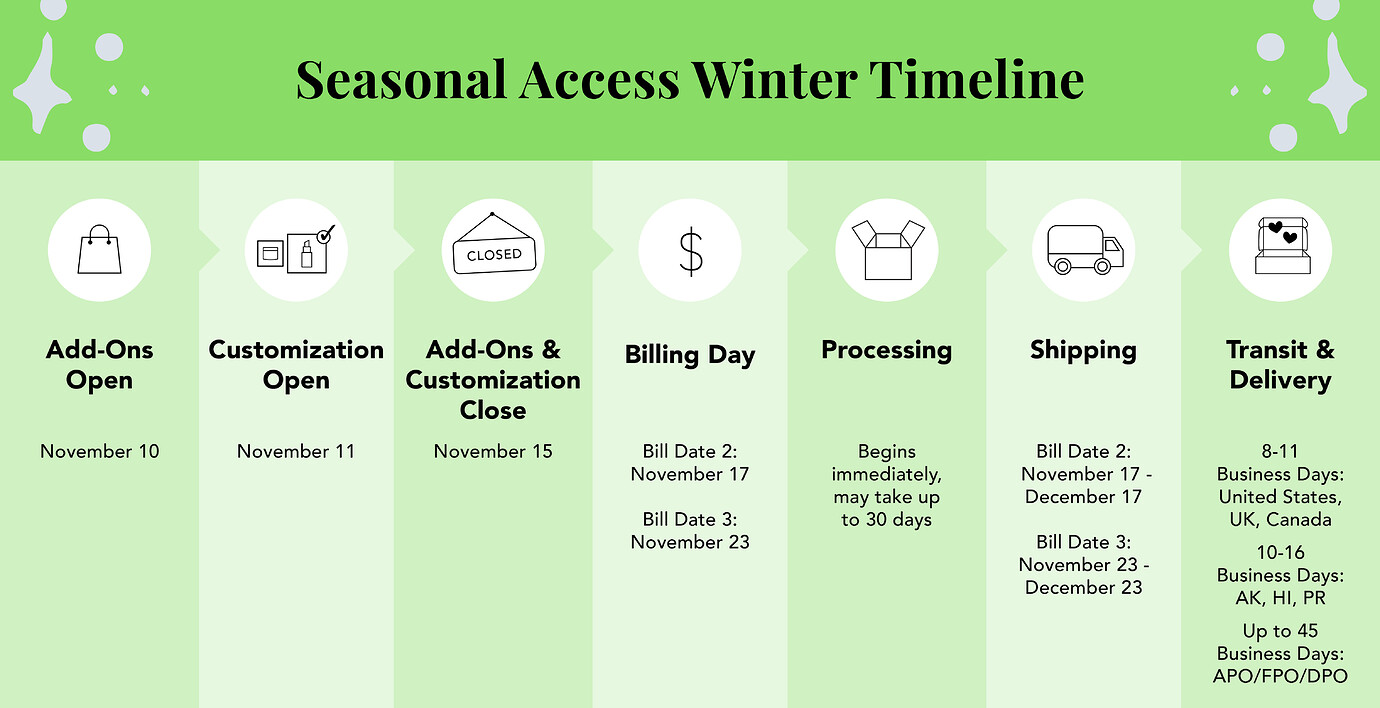 Seasonal Access Winter Timeline

CLOSED

$

Add-Ons Open

November 10

Customization Open

November 11

Add-Ons & Customization Close

November 15

Billing Day

Bill Date 2: November 17

Bill Date 3: November 23

Processing

Begins immediately, may take up to 30 days

Shipping

Bill Date 2: November 17 - December 17

Bill Date 3: November 23 - December 23

Transit & Delivery

8-11 Business Days: United States, UK, Canada

10-16 Business Days: AK, HI, PR

Up to 45 Business Days: APO/FPO/DPO